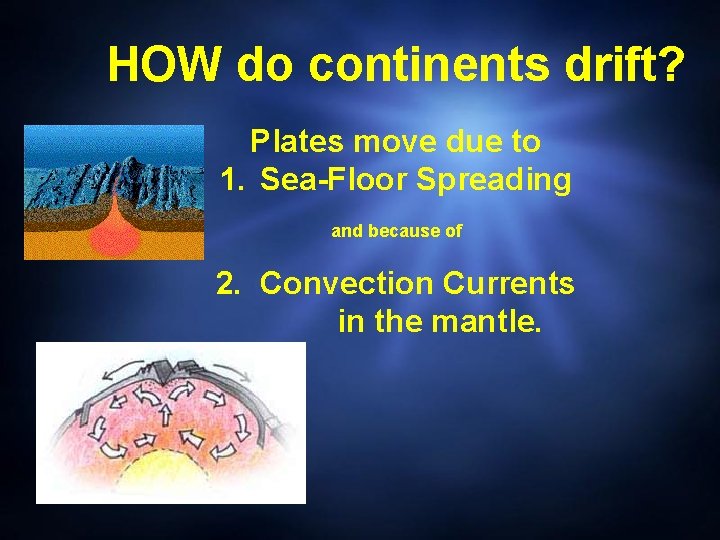 HOW do continents drift?

Plates move due to
1. Sea-Floor Spreading

and because of

2. Convection Currents in the mantle.